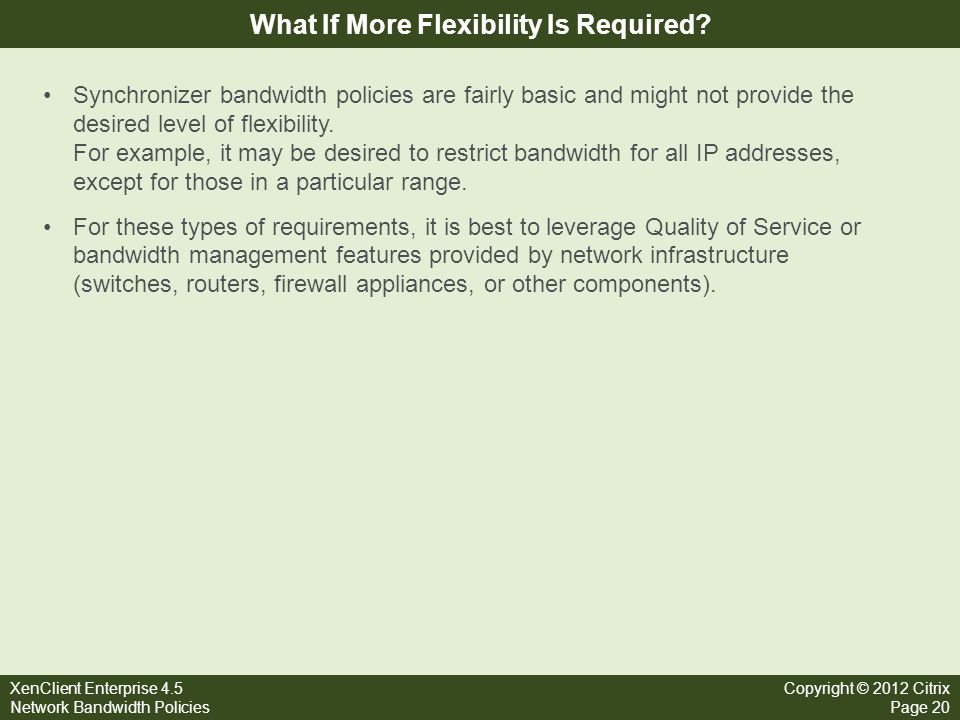 What If More Flexibility Is Required?

• Synchronizer bandwidth policies are fairly basic and might not provide the desired level of flexibility.
For example, it may be desired to restrict bandwidth for all IP addresses, except for those in a particular range.

• For these types of requirements, it is best to leverage Quality of Service or bandwidth management features provided by network infrastructure (switches, routers, firewall appliances, or other components).

XenClient Enterprise 4.5
Network Bandwidth Policies

Copyright © 2012 Citrix
Page 20